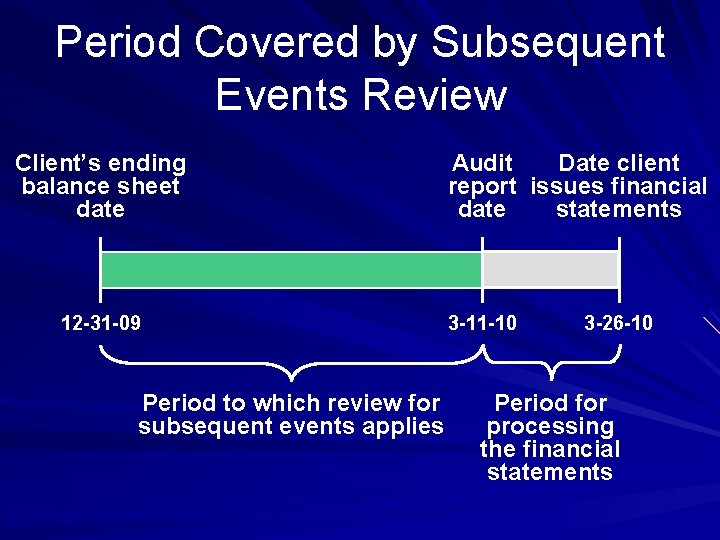 Period Covered by Subsequent Events Review

Client's ending balance sheet date

Audit report date

Date client issues financial statements

12-31-09

3-11-10

3-26-10

Period to which review for subsequent events applies

Period for processing the financial statements